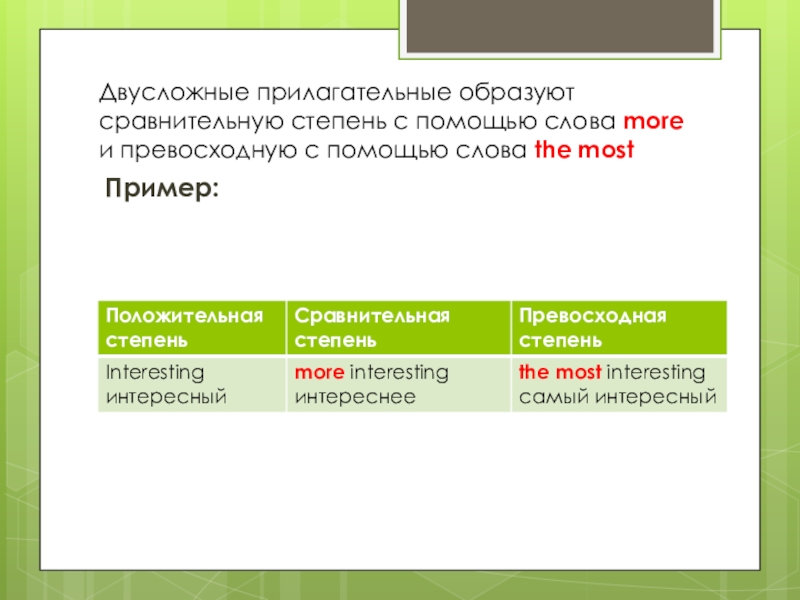 Двусложные прилагательные образуют сравнительную степень с помощью слова more и превосходную с помощью слова the most

Пример:

| Положительная степень | Сравнительная степень | Превосходная степень |
|---|---|---|
| Interesting интересный | more interesting интереснее | the most interesting самый интересный |